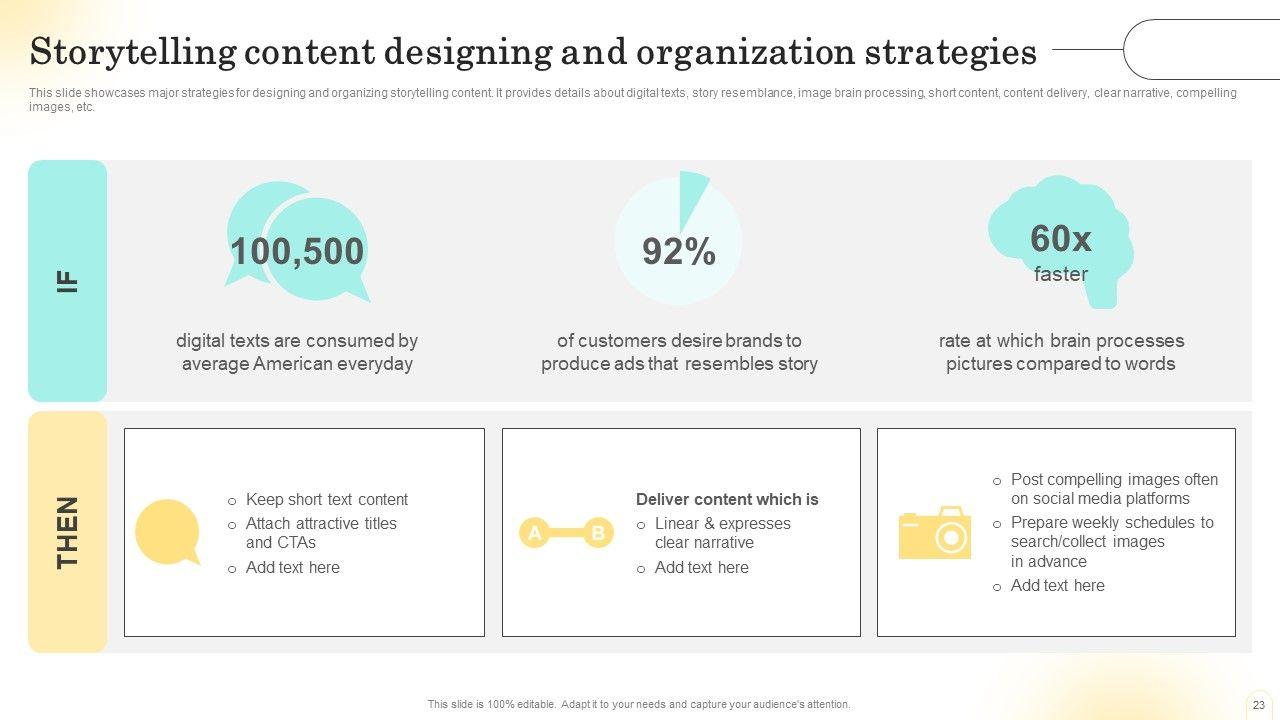 Storytelling content designing and organization strategies

This slide showcases major strategies for designing and organizing storytelling content. It provides details about digital texts, story resemblance, image brain processing, short content, content delivery, clear narrative, compelling images, etc.

IF

100,500

digital texts are consumed by average American everyday

92%

of customers desire brands to produce ads that resembles story

60x faster

rate at which brain processes pictures compared to words

THEN

o Keep short text content
o Attach attractive titles and CTAs
o Add text here

A B

Deliver content which is
o Linear & expresses clear narrative
o Add text here

o Post compelling images often on social media platforms
o Prepare weekly schedules to search/collect images in advance
o Add text here

This slide is 100% editable. Adapt it to your needs and capture your audience's attention.

23